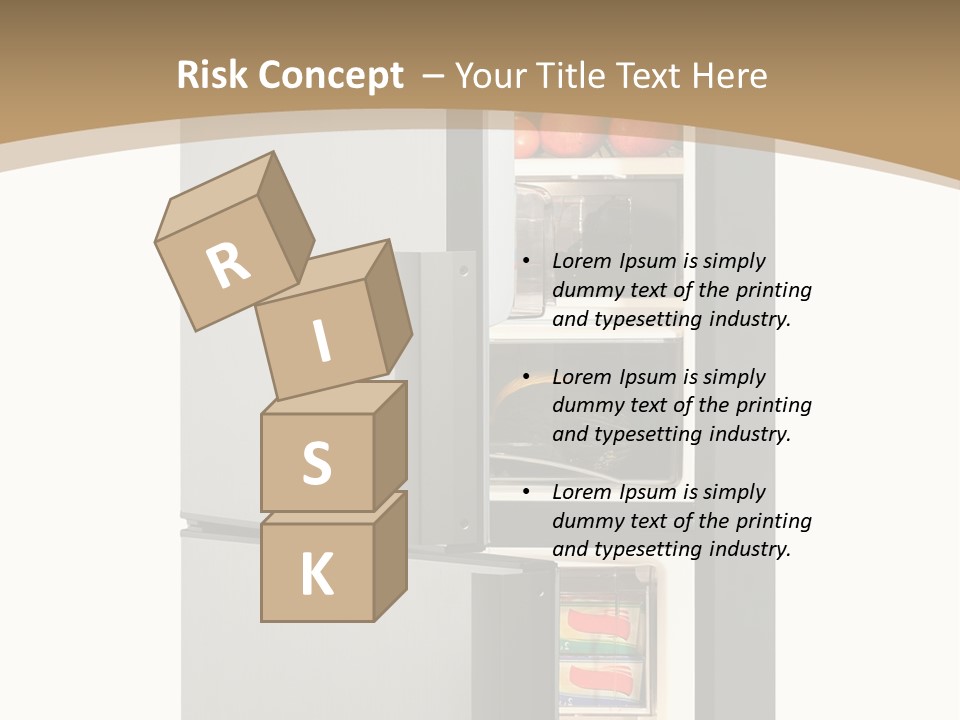 Risk Concept – Your Title Text Here

R
I
S
K

• Lorem Ipsum is simply dummy text of the printing and typesetting industry.

• Lorem Ipsum is simply dummy text of the printing and typesetting industry.

• Lorem Ipsum is simply dummy text of the printing and typesetting industry.